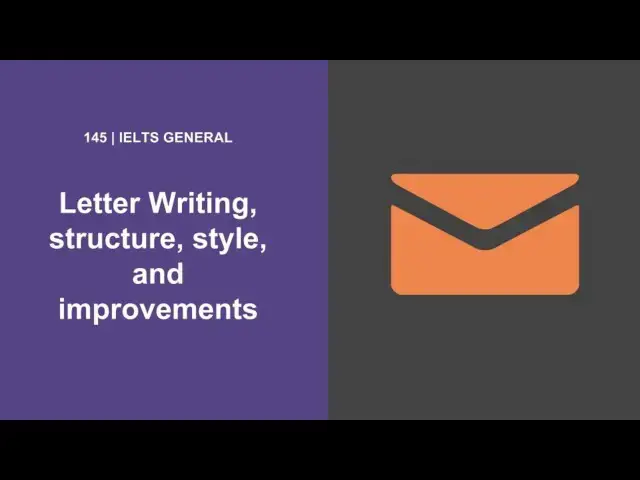 145 | IELTS GENERAL

Letter Writing, structure, style, and improvements